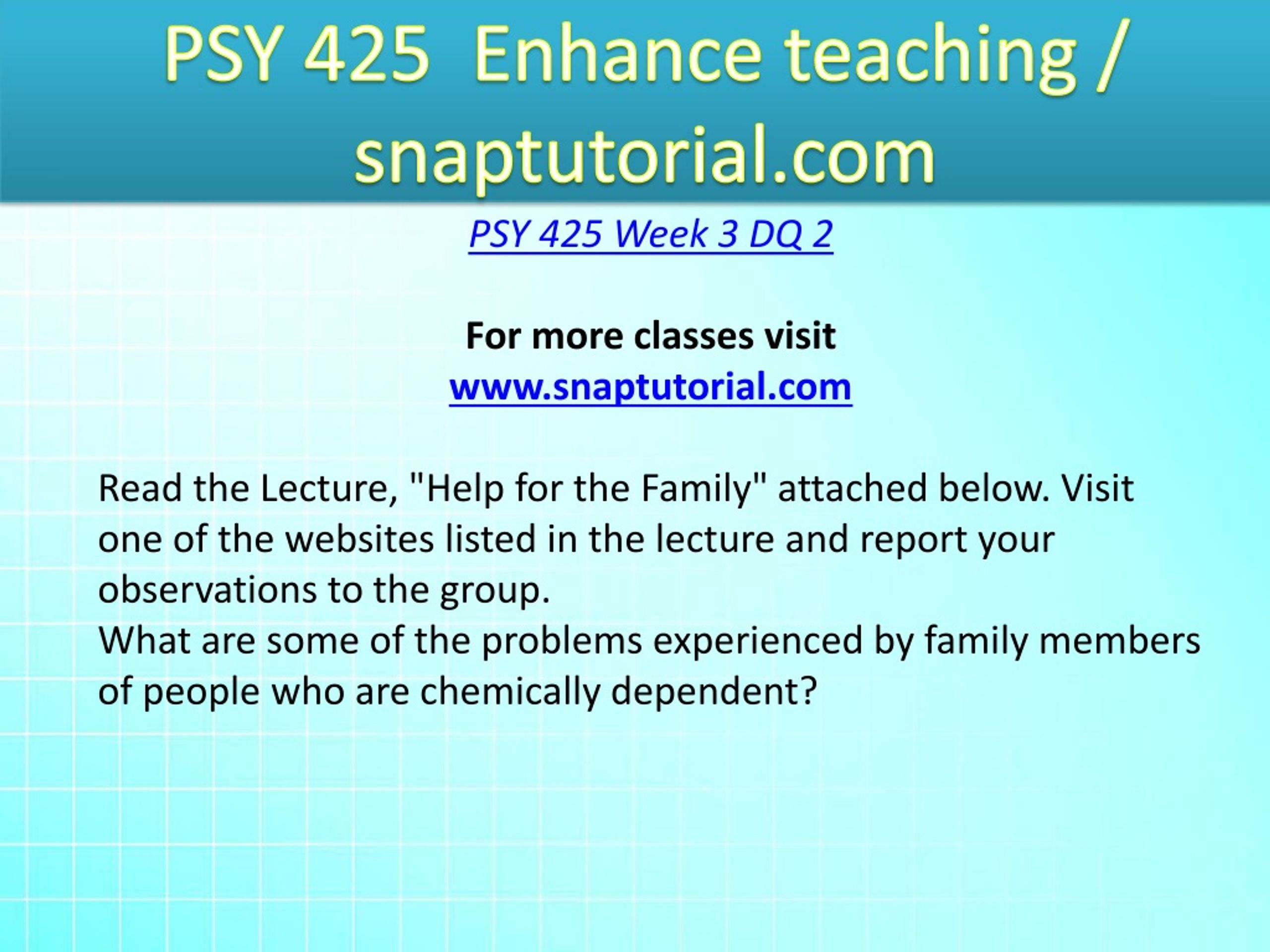 PSY 425 Enhance teaching / snaptutorial.com

PSY 425 Week 3 DQ 2

For more classes visit
www.snaptutorial.com

Read the Lecture, "Help for the Family" attached below. Visit one of the websites listed in the lecture and report your observations to the group.
What are some of the problems experienced by family members of people who are chemically dependent?